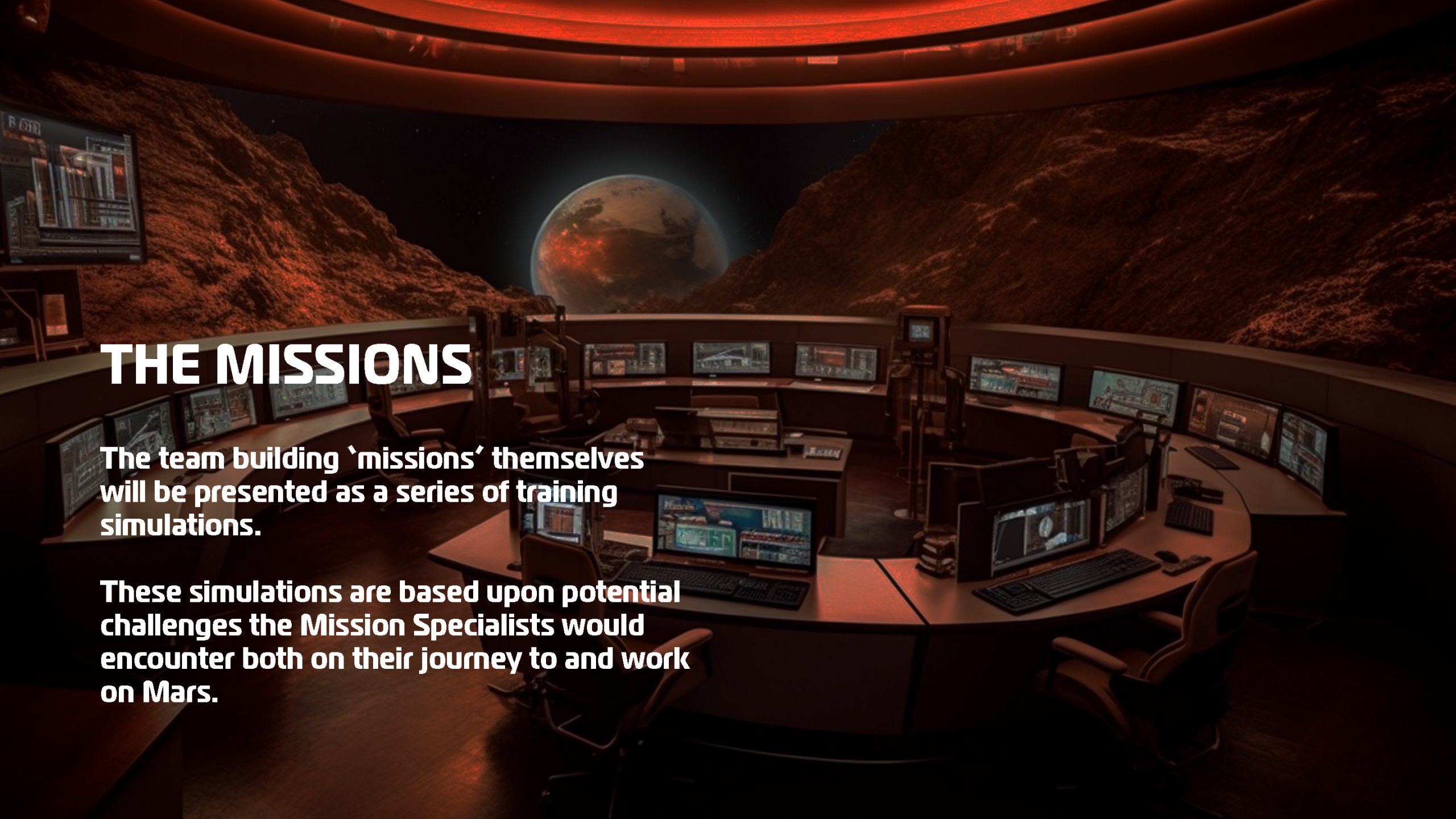 THE MISSIONS

The team building 'missions' themselves will be presented as a series of training simulations.

These simulations are based upon potential challenges the Mission Specialists would encounter both on their journey to and work on Mars.